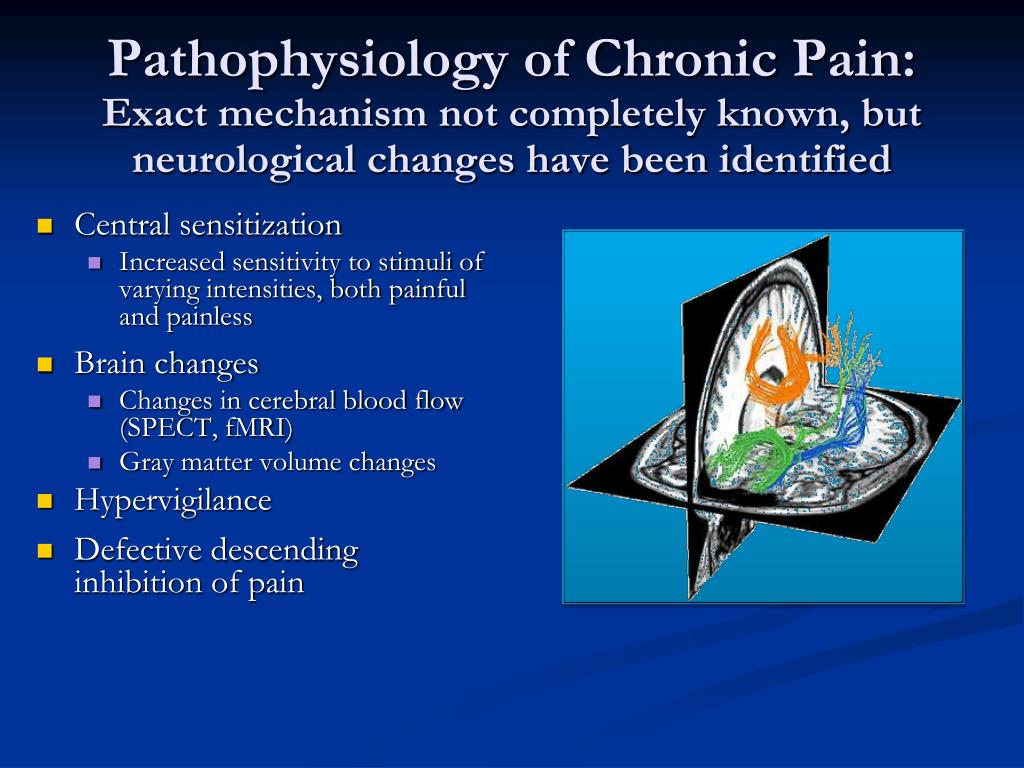 Pathophysiology of Chronic Pain:
Exact mechanism not completely known, but neurological changes have been identified

- Central sensitization
  - Increased sensitivity to stimuli of varying intensities, both painful and painless
- Brain changes
  - Changes in cerebral blood flow (SPECT, fMRI)
  - Gray matter volume changes
- Hypervigilance
- Defective descending inhibition of pain